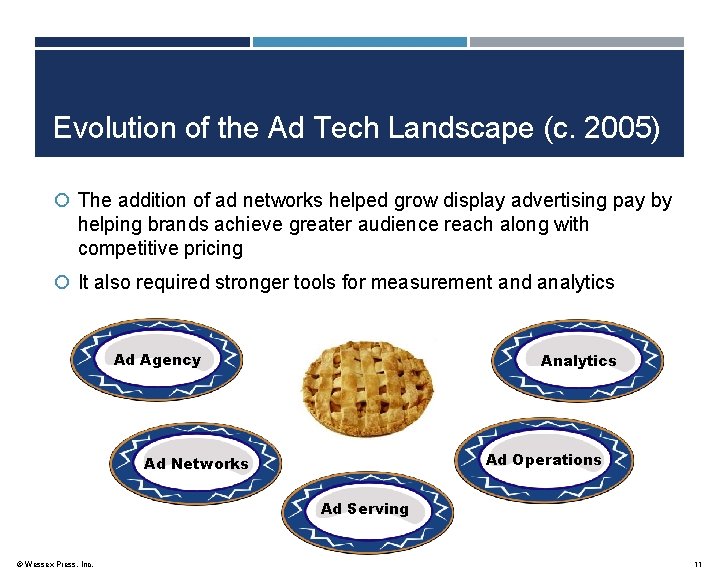 Evolution of the Ad Tech Landscape (c. 2005)

The addition of ad networks helped grow display advertising pay by helping brands achieve greater audience reach along with competitive pricing

It also required stronger tools for measurement and analytics

Ad Agency

Analytics

Ad Networks

Ad Operations

Ad Serving

© Wessex Press, Inc.

11